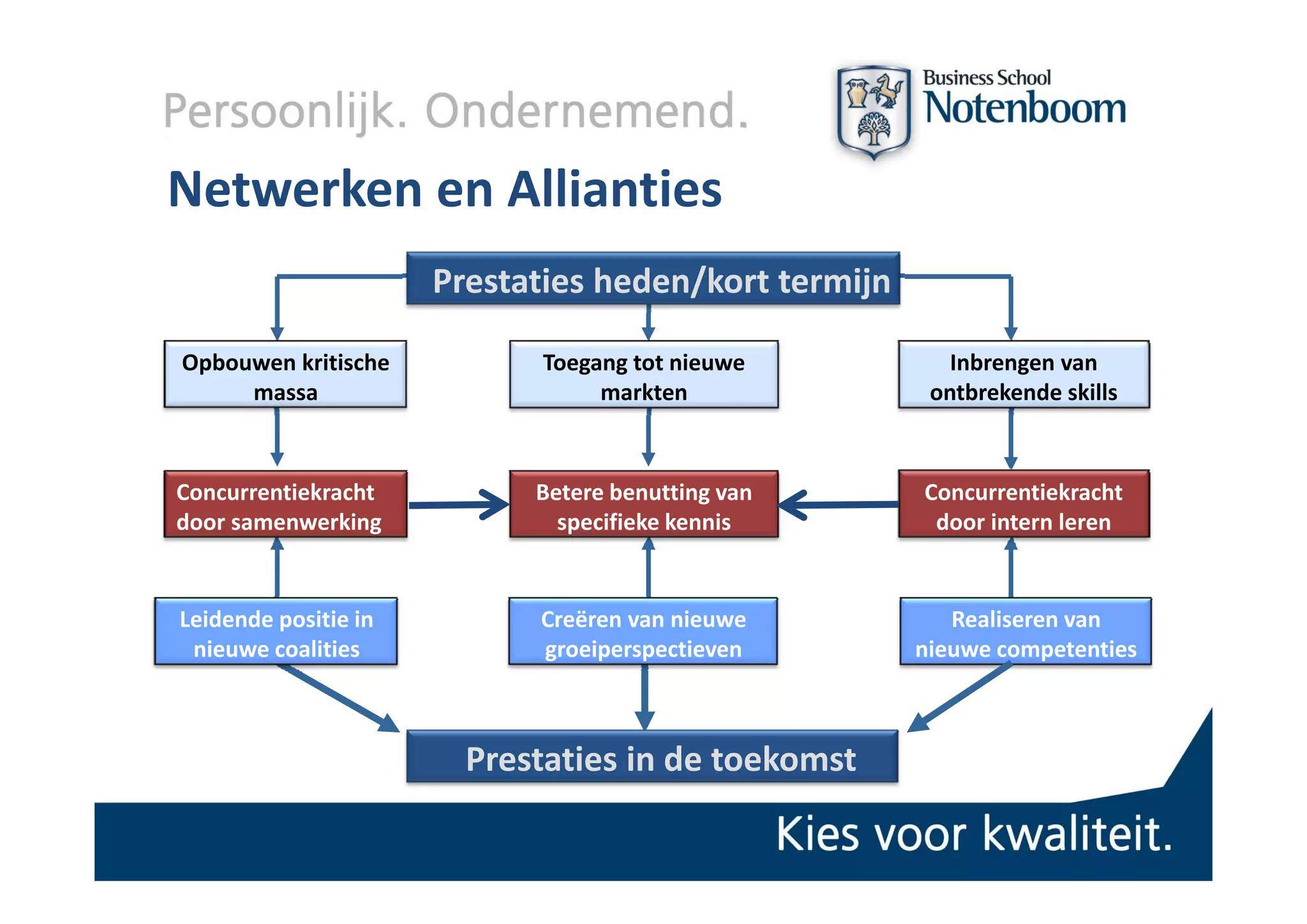 Persoonlijk. Ondernemend.

Business School Notenboom

Netwerken en Allianties

Prestaties heden/kort termijn

Opbouwen kritische massa

Toegang tot nieuwe markten

Inbrengen van ontbrekende skills

Concurrentiekracht door samenwerking

Betere benutting van specifieke kennis

Concurrentiekracht door intern leren

Leidende positie in nieuwe coalities

Creëren van nieuwe groeiperspectieven

Realiseren van nieuwe competenties

Prestaties in de toekomst

Kies voor kwaliteit.